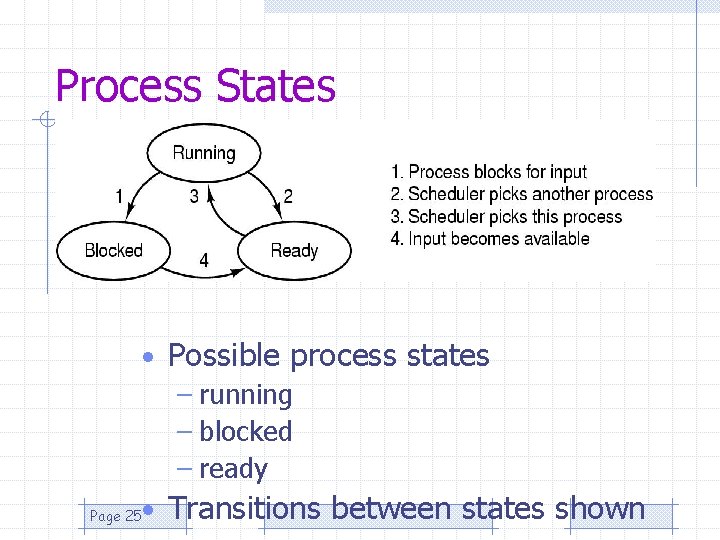 Process States

Running

1

3

2

Blocked

4

Ready

1. Process blocks for input
2. Scheduler picks another process
3. Scheduler picks this process
4. Input becomes available

• Possible process states
– running
– blocked
– ready
• Transitions between states shown

Page 25